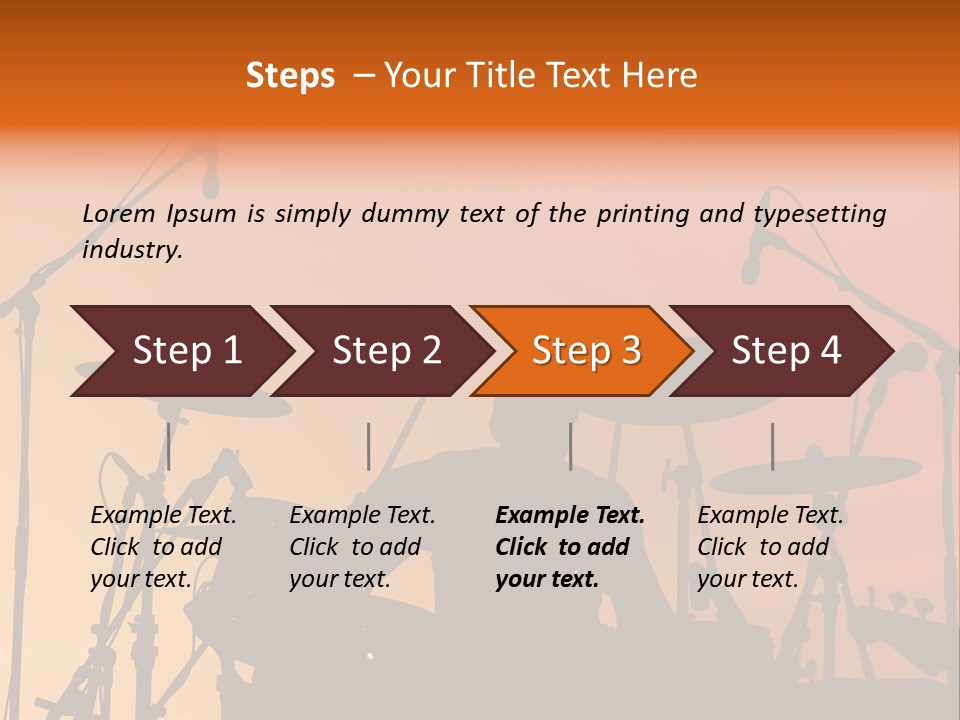 Steps – Your Title Text Here

Lorem Ipsum is simply dummy text of the printing and typesetting industry.

Step 1

Step 2

Step 3

Step 4

Example Text. Click to add your text.

Example Text. Click to add your text.

Example Text. Click to add your text.

Example Text. Click to add your text.